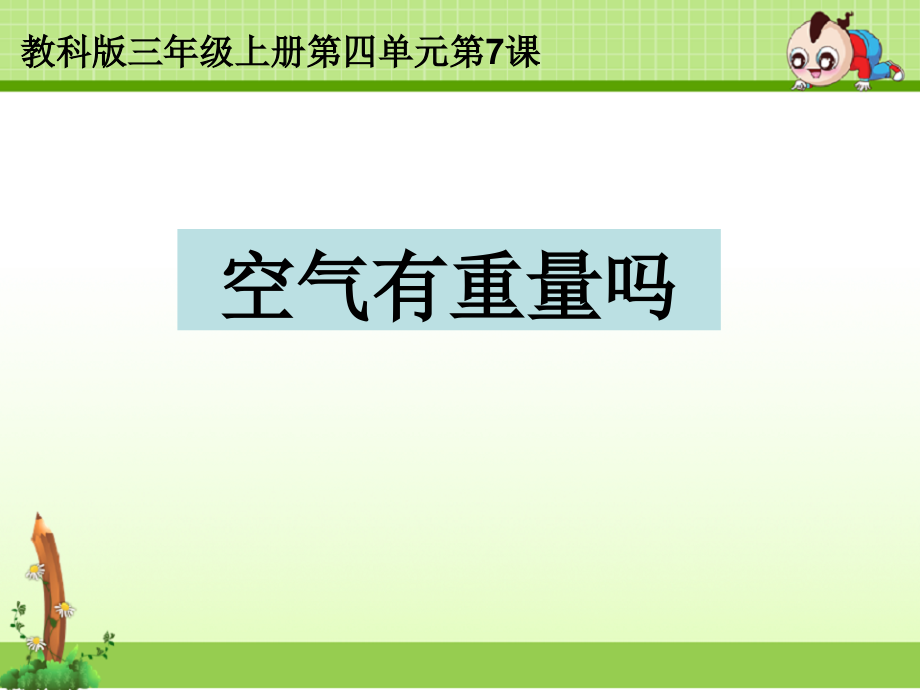 教科版三年级上册第四单元第7课

空气有重量吗